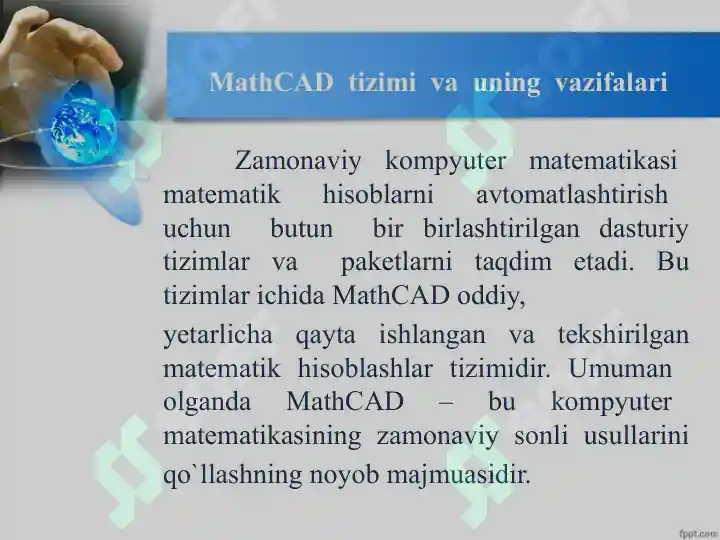 MathCAD tizimi va uning vazifalari

Zamonaviy kompyuter matematikasi matematik hisoblarni avtomatlashtirish uchun butun bir birlashtirilgan dasturiy tizimlar va paketlarni taqdim etadi. Bu tizimlar ichida MathCAD oddiy,

yetarlicha qayta ishlangan va tekshirilgan matematik hisoblashlar tizimidir. Umuman olganda MathCAD – bu kompyuter matematikasining zamonaviy sonli usullarini qo`llashning noyob majmuasidir.

fppt.com